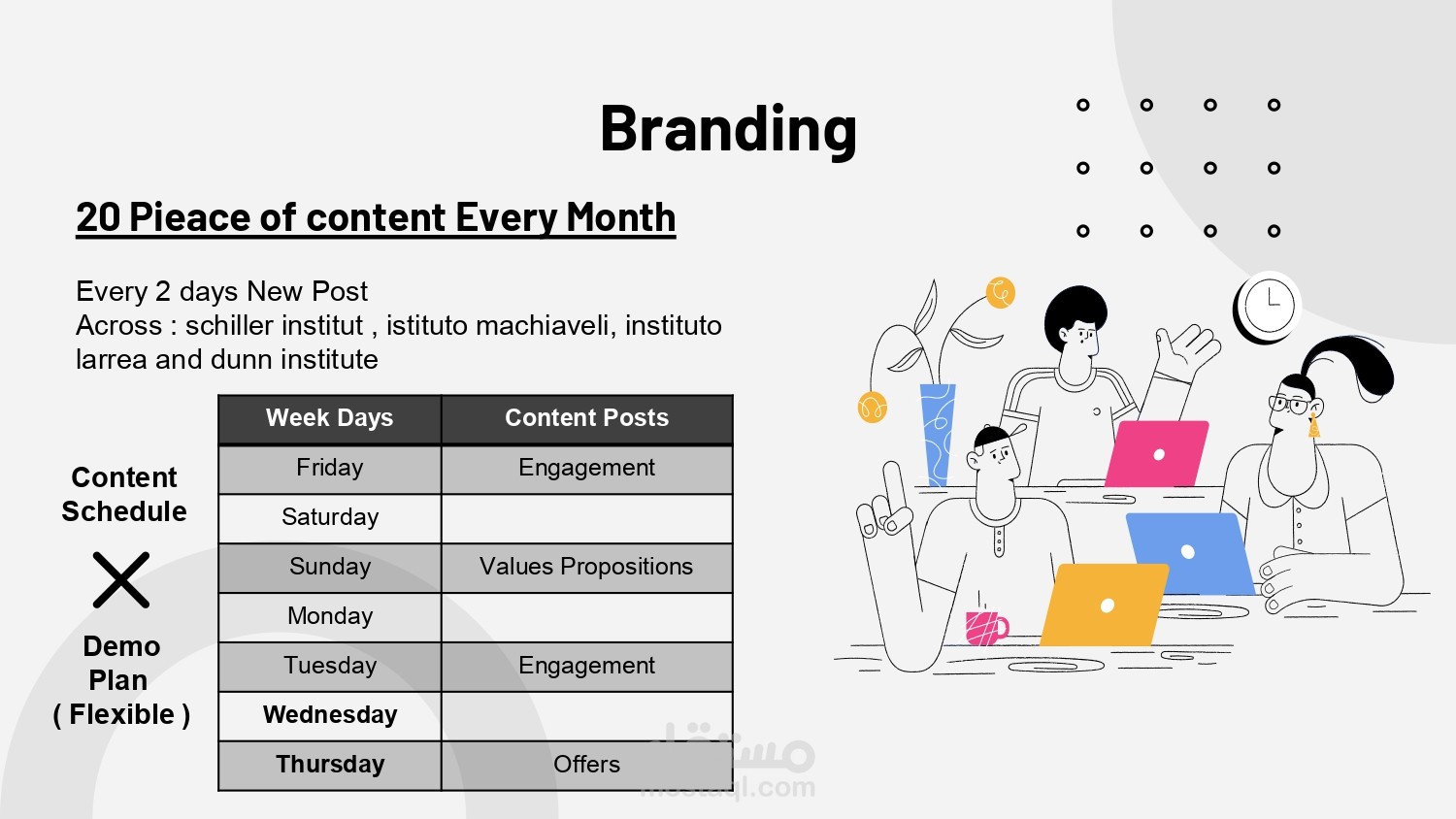 Branding

20 Pieace of content Every Month

Every 2 days New Post
Across : schiller institut , istituto machiaveli, instituto larrea and dunn institute

Content Schedule

X

Demo Plan ( Flexible )

| Week Days | Content Posts |
|---|---|
| Friday | Engagement |
| Saturday | |
| Sunday | Values Propositions |
| Monday | |
| Tuesday | Engagement |
| Wednesday | |
| Thursday | Offers |

مستقل
mostaql.com